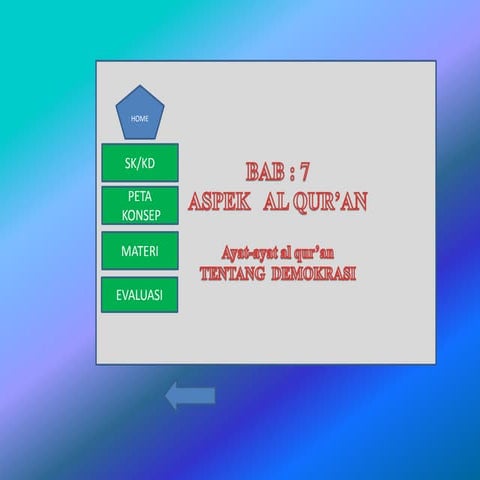 HOME

SK/KD

PETA KONSEP

MATERI

EVALUASI

BAB : 7
ASPEK AL QUR'AN

Ayat-ayat al qur'an
TENTANG DEMOKRASI